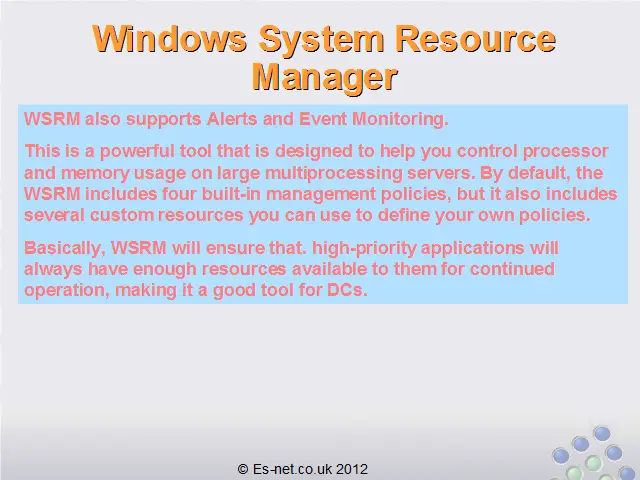 Windows System Resource Manager

WSRM also supports Alerts and Event Monitoring.

This is a powerful tool that is designed to help you control processor and memory usage on large multiprocessing servers. By default, the WSRM includes four built-in management policies, but it also includes several custom resources you can use to define your own policies.

Basically, WSRM will ensure that. high-priority applications will always have enough resources available to them for continued operation, making it a good tool for DCs.

© Es-net.co.uk 2012